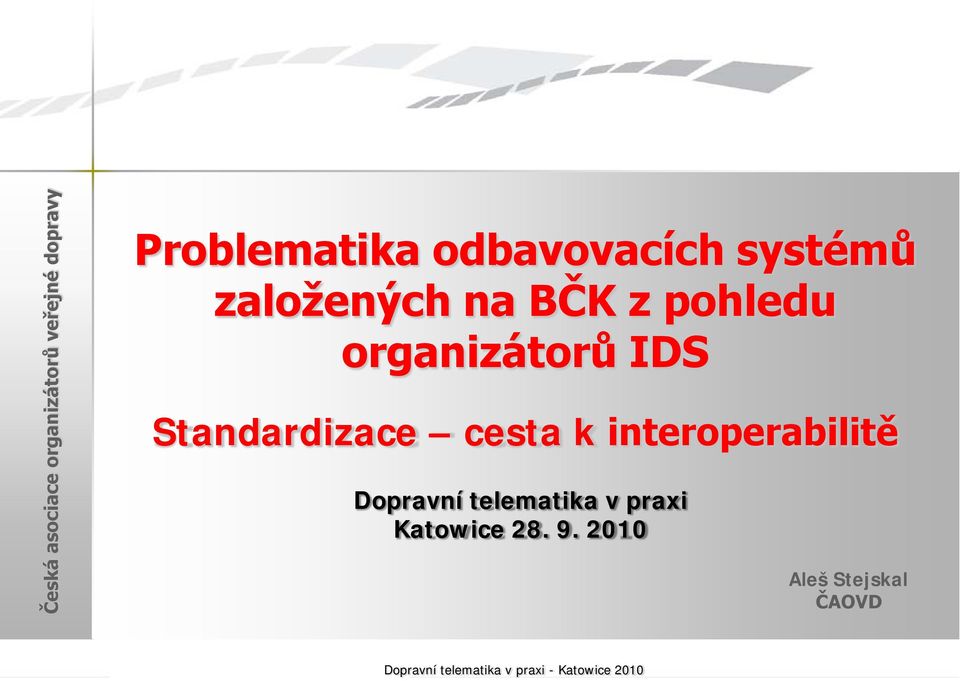 Česká asociace organizátorů veřejné dopravy

Problematika odbavovacích systémů založených na BČK z pohledu organizátorů IDS

Standardizace – cesta k interoperabilitě

Dopravní telematika v praxi
Katowice 28. 9. 2010

Aleš Stejskal
ČAOVD

Dopravní telematika v praxi - Katowice 2010